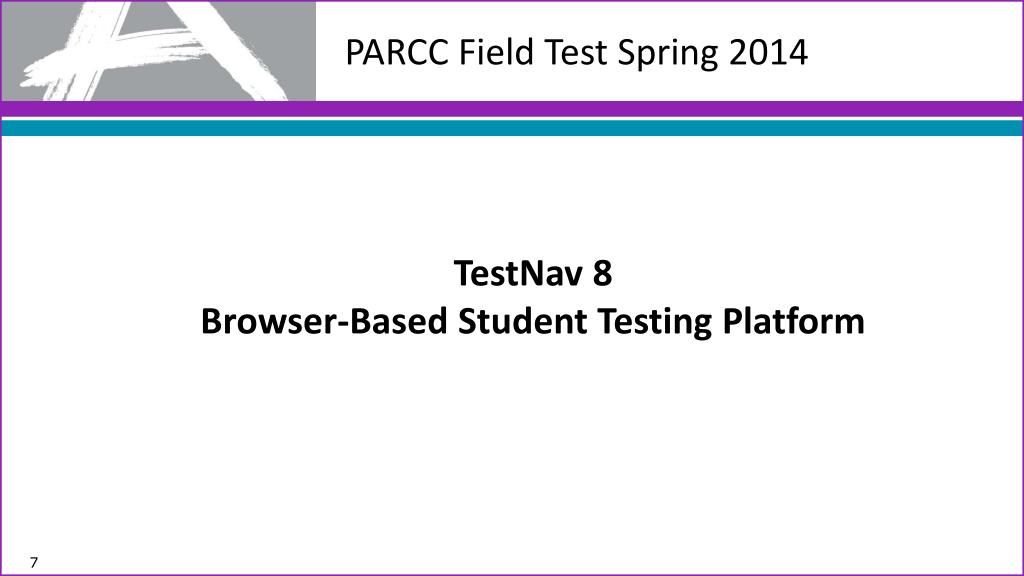 PARCC Field Test Spring 2014

TestNav 8
Browser-Based Student Testing Platform

7